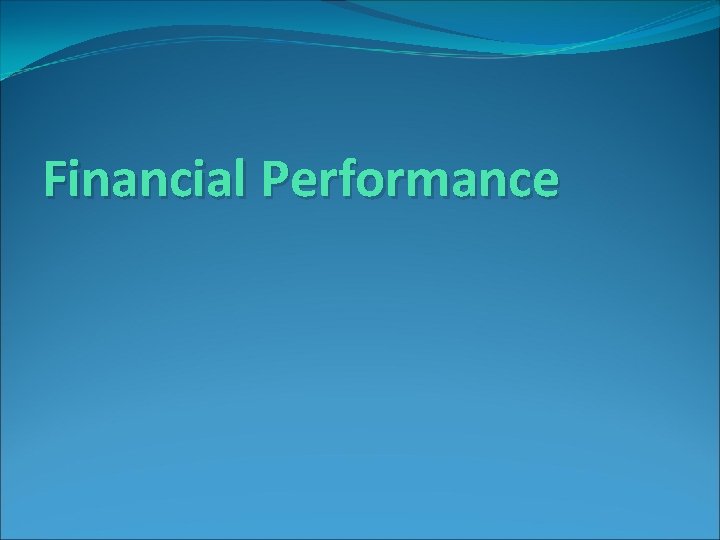 Financial Performance